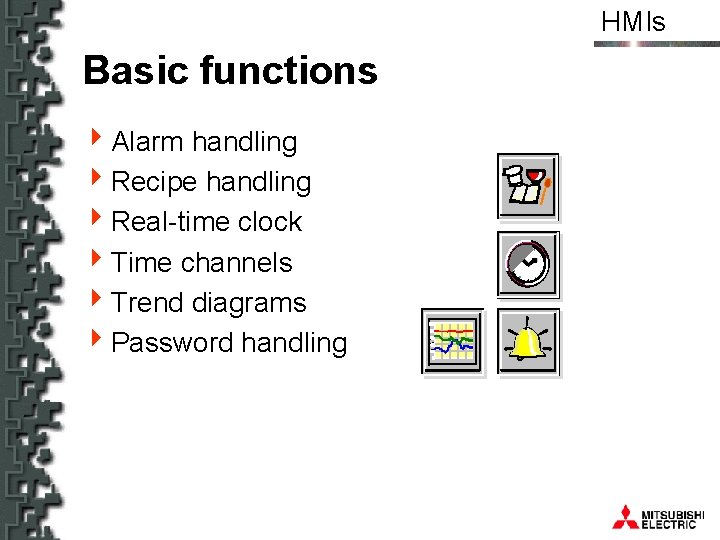 HMIs

Basic functions

Alarm handling
Recipe handling
Real-time clock
Time channels
Trend diagrams
Password handling

MITSUBISHI
ELECTRIC